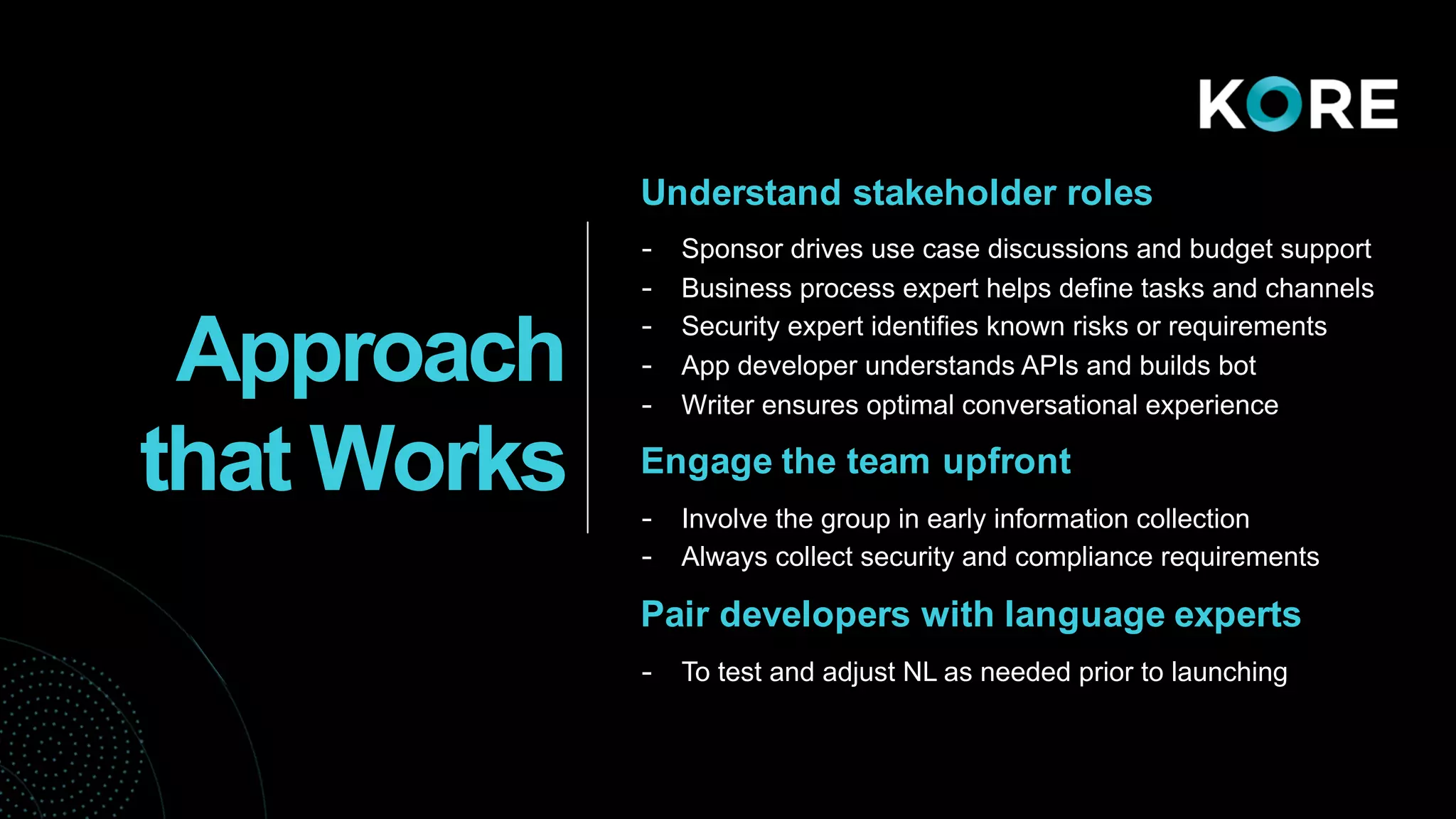 KORE

Approach that Works

Understand stakeholder roles

- Sponsor drives use case discussions and budget support
- Business process expert helps define tasks and channels
- Security expert identifies known risks or requirements
- App developer understands APIs and builds bot
- Writer ensures optimal conversational experience

Engage the team upfront

- Involve the group in early information collection
- Always collect security and compliance requirements

Pair developers with language experts

- To test and adjust NL as needed prior to launching